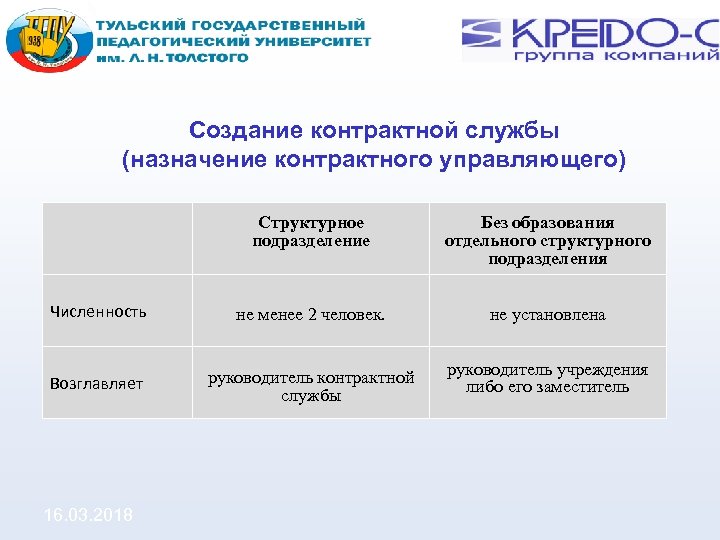 ТГПУ
1938

ТУЛЬСКИЙ ГОСУДАРСТВЕННЫЙ ПЕДАГОГИЧЕСКИЙ УНИВЕРСИТЕТ им. Л. Н. ТОЛСТОГО

КРЕДО-С
группа компаний

Создание контрактной службы
(назначение контрактного управляющего)

| | Структурное подразделение | Без образования отдельного структурного подразделения |
|---|---|---|
| Численность | не менее 2 человек. | не установлена |
| Возглавляет | руководитель контрактной службы | руководитель учреждения либо его заместитель |

16.03.2018